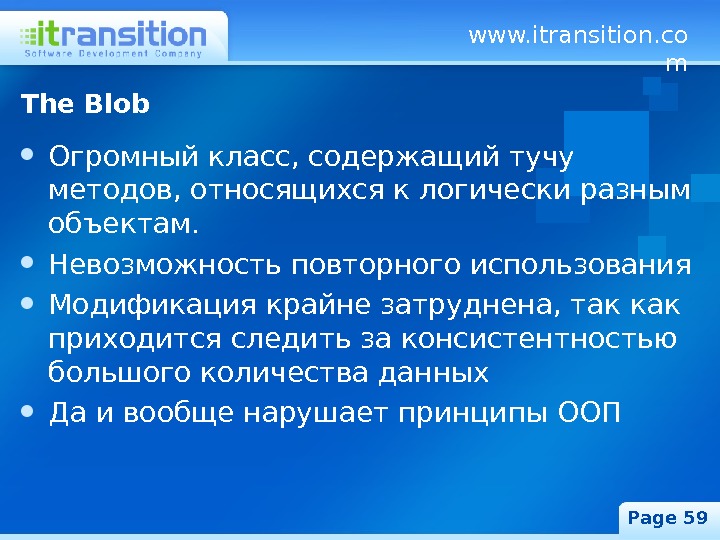 itransition
Software Development Company

www.itransition.com

The Blob

• Огромный класс, содержащий тучу методов, относящихся к логически разным объектам.
• Невозможность повторного использования
• Модификация крайне затруднена, так как приходится следить за консистентностью большого количества данных
• Да и вообще нарушает принципы ООП

Page 59